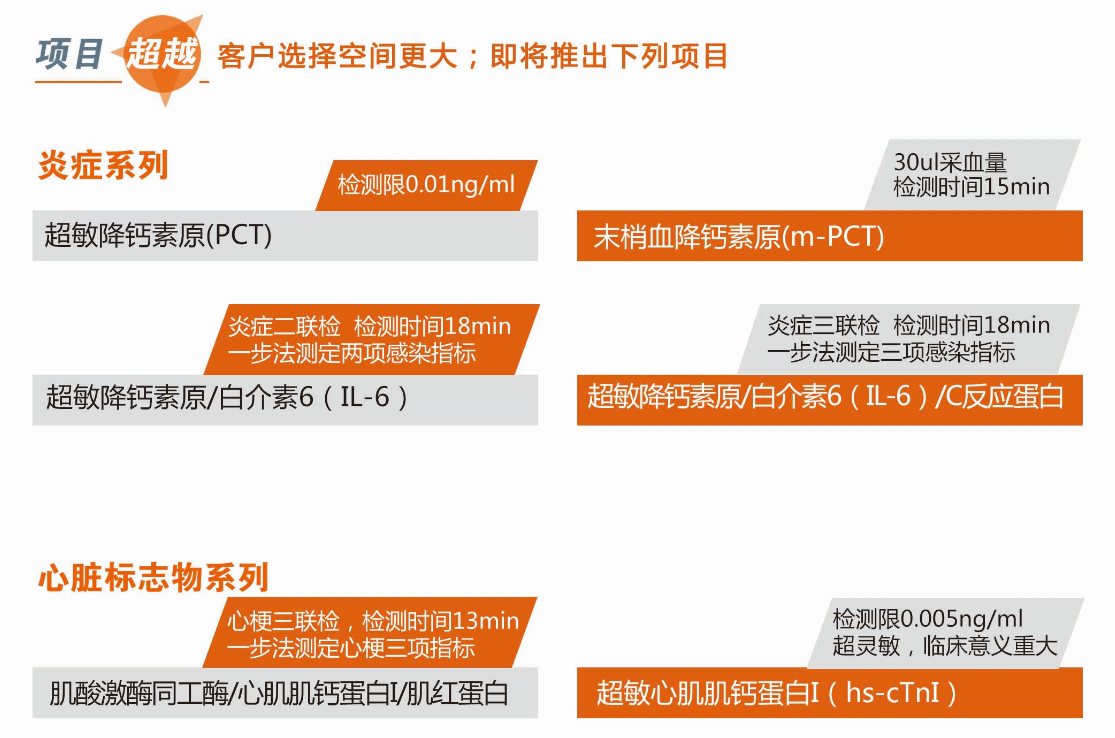 项目 超越 客户选择空间更大；即将推出下列项目

炎症系列

检测限0.01ng/ml
超敏降钙素原(PCT)

30ul采血量
检测时间15min
末梢血降钙素原(m-PCT)

炎症二联检 检测时间18min
一步法测定两项感染指标
超敏降钙素原/白介素6（IL-6）

炎症三联检 检测时间18min
一步法测定三项感染指标
超敏降钙素原/白介素6（IL-6）/C反应蛋白

心脏标志物系列

心梗三联检，检测时间13min
一步法测定心梗三项指标
肌酸激酶同工酶/心肌肌钙蛋白I/肌红蛋白

检测限0.005ng/ml
超灵敏，临床意义重大
超敏心肌肌钙蛋白I（hs-cTnI）